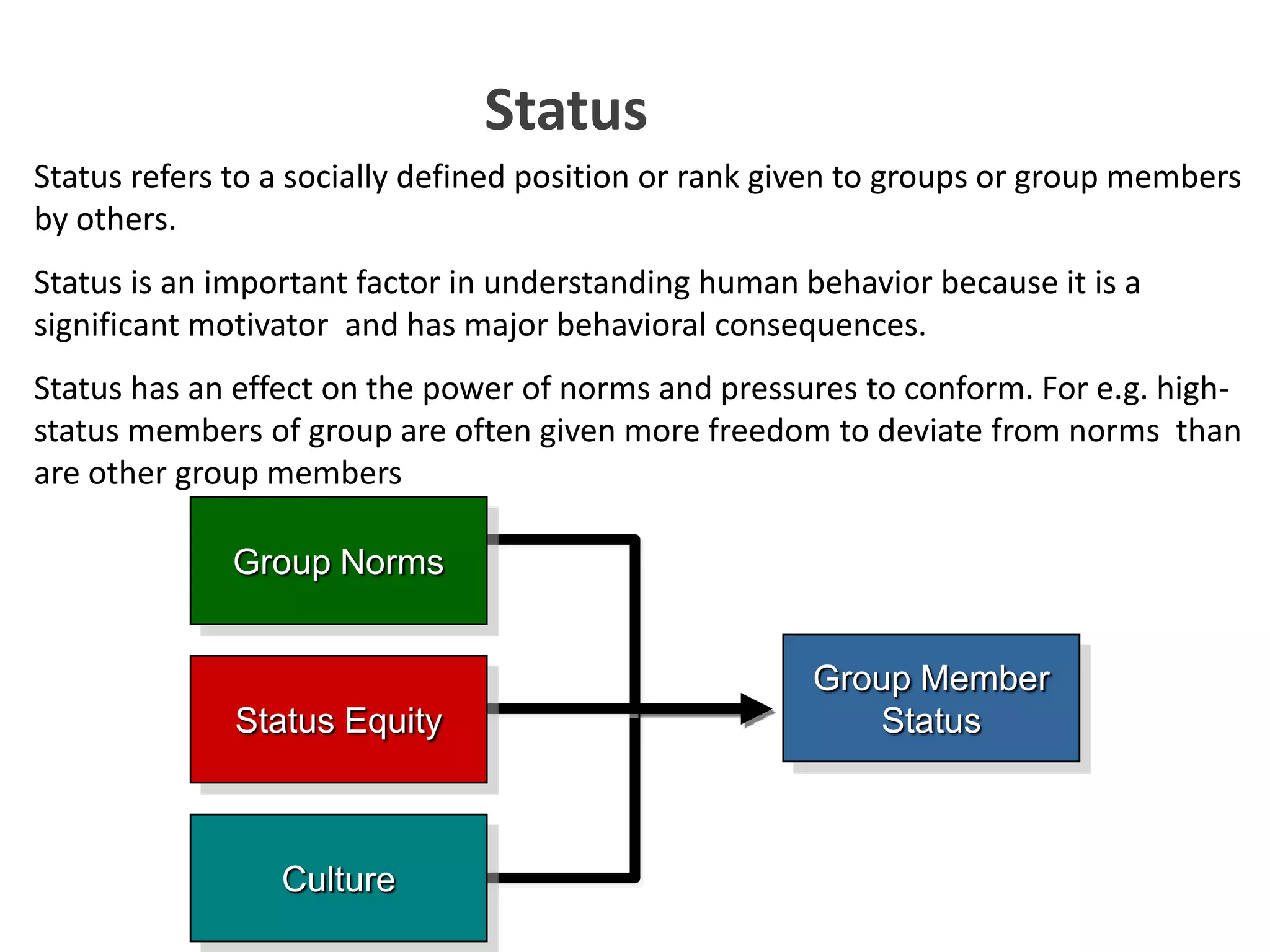 Status

Status refers to a socially defined position or rank given to groups or group members by others.

Status is an important factor in understanding human behavior because it is a significant motivator and has major behavioral consequences.

Status has an effect on the power of norms and pressures to conform. For e.g. high-status members of group are often given more freedom to deviate from norms than are other group members

Group Norms

Status Equity

Culture

Group Member Status